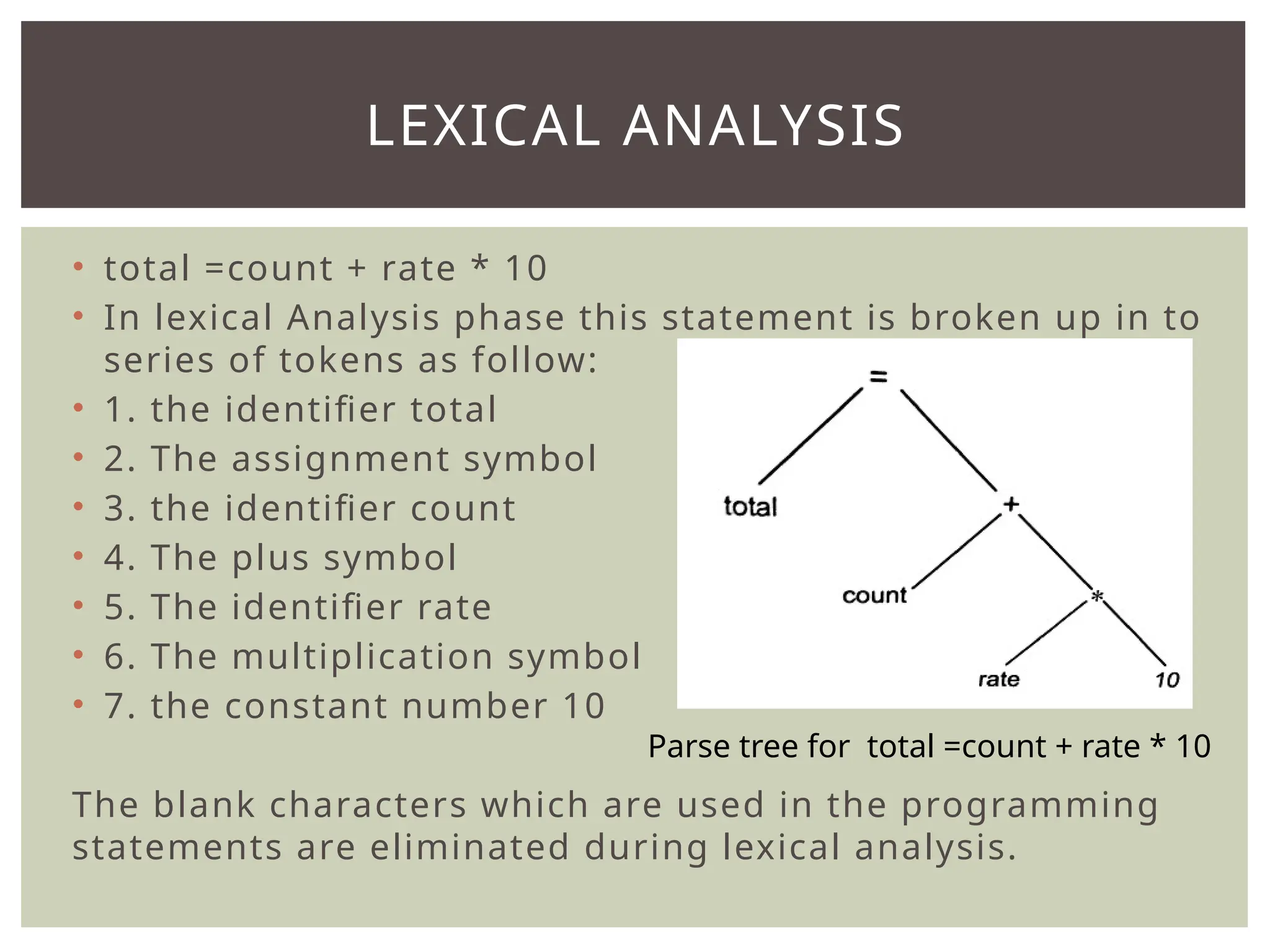 LEXICAL ANALYSIS

• total =count + rate * 10
• In lexical Analysis phase this statement is broken up in to series of tokens as follow:
• 1. the identifier total
• 2. The assignment symbol
• 3. the identifier count
• 4. The plus symbol
• 5. The identifier rate
• 6. The multiplication symbol
• 7. the constant number 10

=
total
+
count
*
rate
10

Parse tree for total =count + rate * 10

The blank characters which are used in the programming statements are eliminated during lexical analysis.